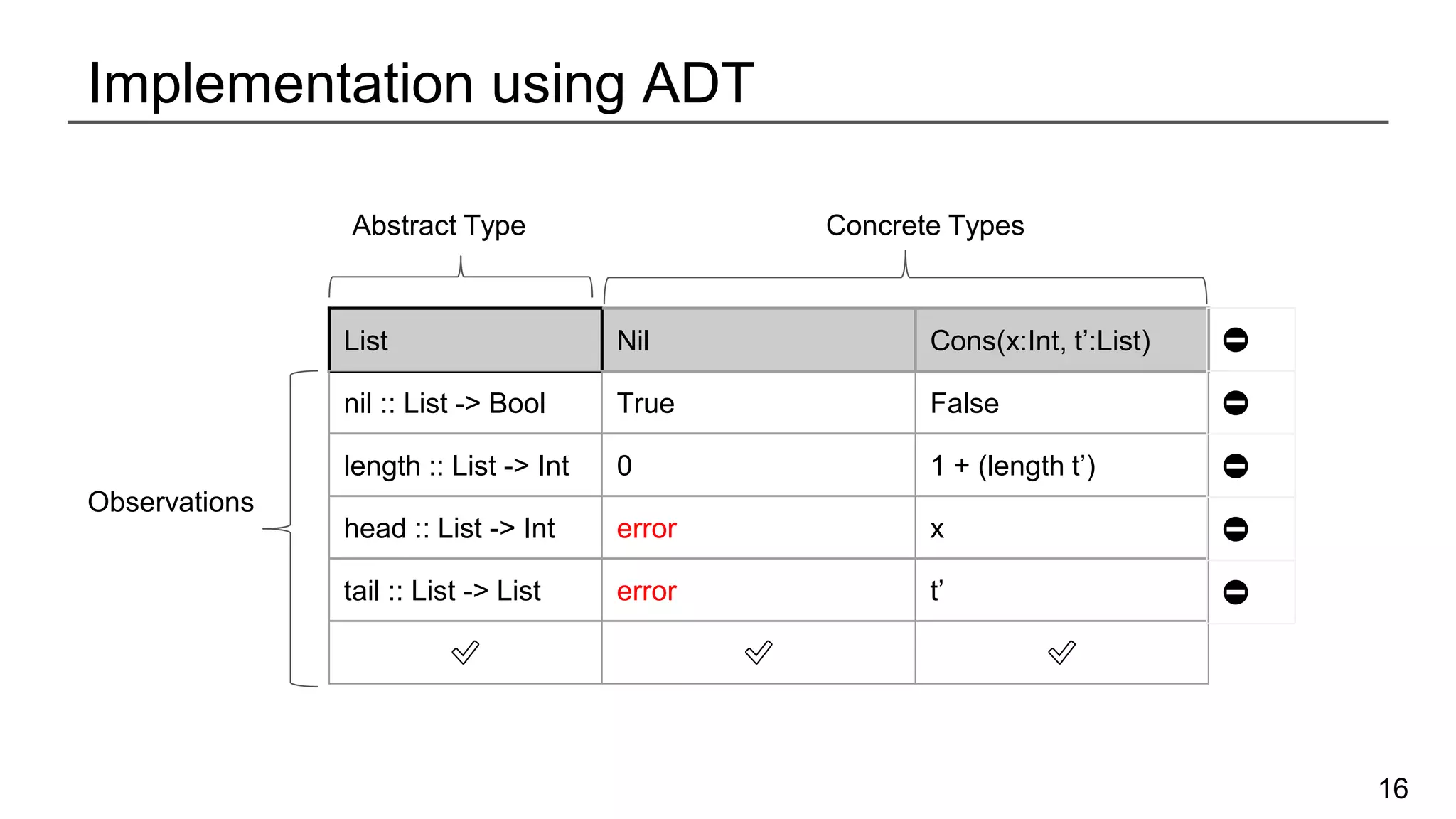 Implementation using ADT

Abstract Type

Concrete Types

Observations

| List | Nil | Cons(x:Int, t':List) |
|---|---|---|
| nil :: List -> Bool | True | False |
| length :: List -> Int | 0 | 1 + (length t') |
| head :: List -> Int | error | x |
| tail :: List -> List | error | t' |
| ✓ | ✓ | ✓ |

16